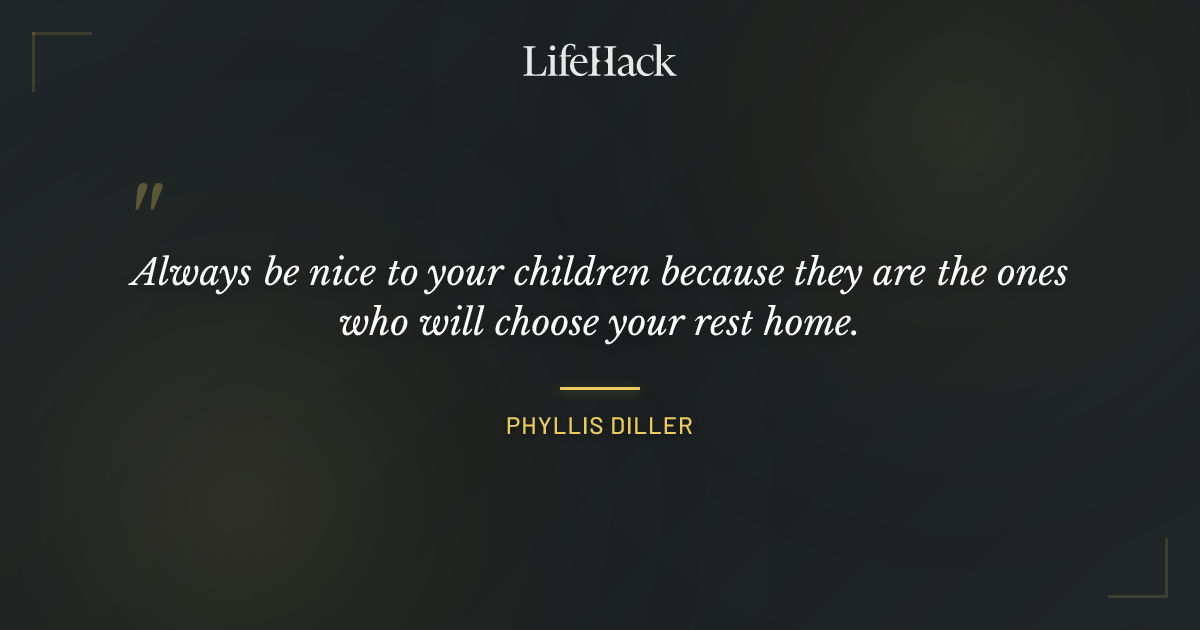 LifeHack

"

Always be nice to your children because they are the ones who will choose your rest home.

PHYLLIS DILLER